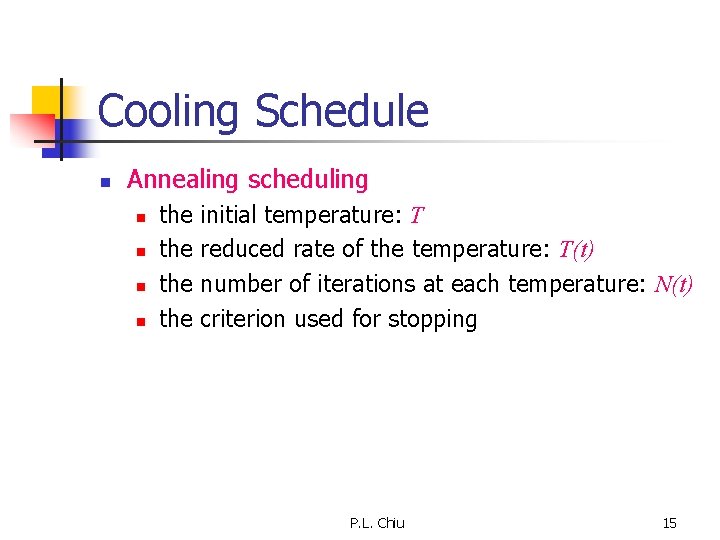 Cooling Schedule

- Annealing scheduling
  - the initial temperature: $T$
  - the reduced rate of the temperature: $T(t)$
  - the number of iterations at each temperature: $N(t)$
  - the criterion used for stopping

P.L. Chiu

15